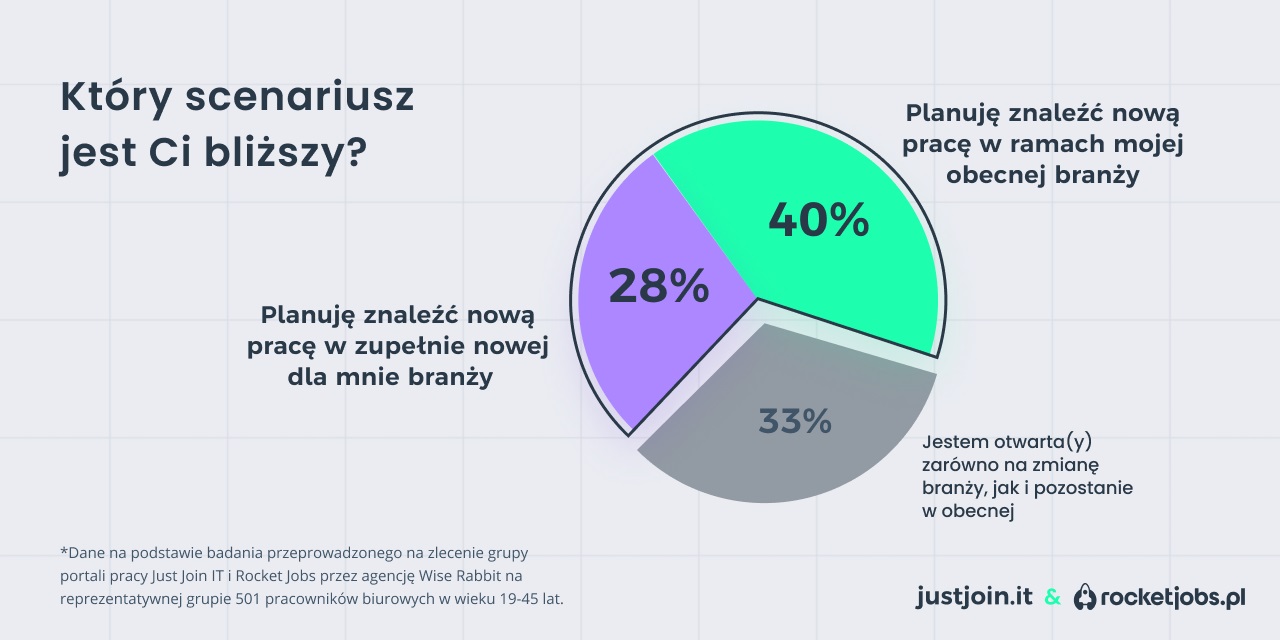 Który scenariusz jest Ci bliższy?

Planuję znaleźć nową pracę w ramach mojej obecnej branży

40%

28%

Planuję znaleźć nową pracę w zupełnie nowej dla mnie branży

33%

Jestem otwarta(y) zarówno na zmianę branży, jak i pozostanie w obecnej

*Dane na podstawie badania przeprowadzonego na zlecenie grupy portali pracy Just Join IT i Rocket Jobs przez agencję Wise Rabbit na reprezentatywnej grupie 501 pracowników biurowych w wieku 19-45 lat.

justjoin.it & rocketjobs.pl